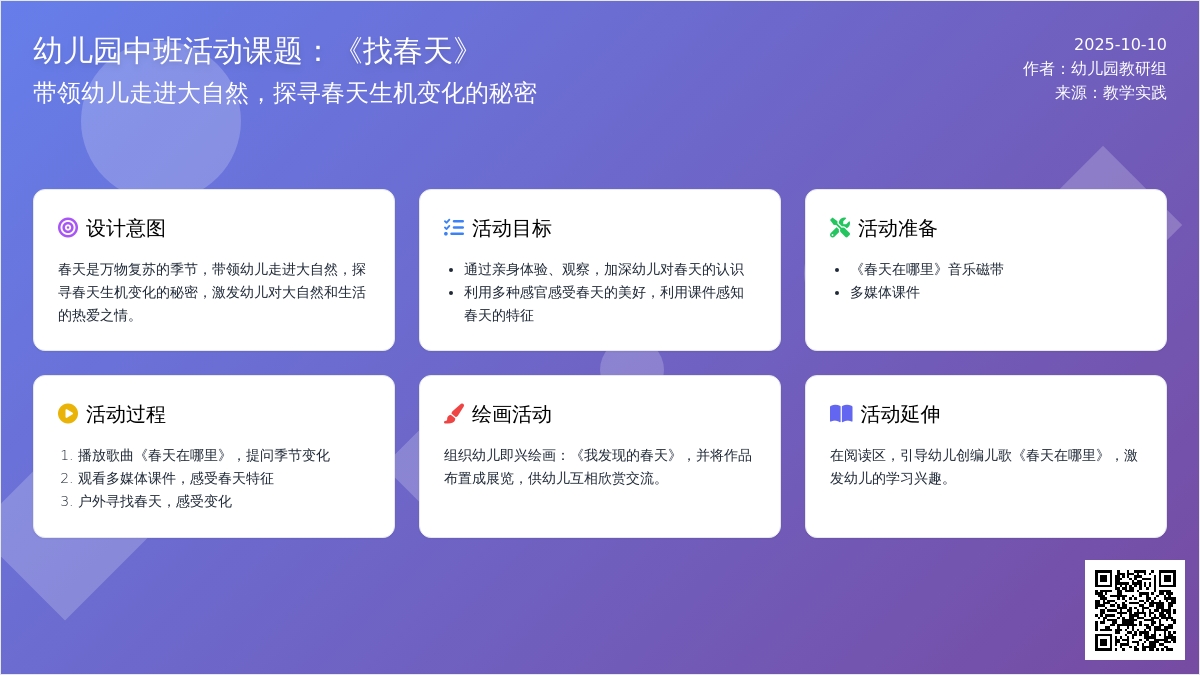 幼儿园中班活动课题：《找春天》
带领幼儿走进大自然，探寻春天生机变化的秘密

2025-10-10
作者：幼儿园教研组
来源：教学实践

设计意图

春天是万物复苏的季节，带领幼儿走进大自然，探寻春天生机变化的秘密，激发幼儿对大自然和生活的热爱之情。

活动目标

- 通过亲身体验、观察，加深幼儿对春天的认识
- 利用多种感官感受春天的美好，利用课件感知春天的特征

活动准备

- 《春天在哪里》音乐磁带
- 多媒体课件

活动过程

1. 播放歌曲《春天在哪里》，提问季节变化
2. 观看多媒体课件，感受春天特征
3. 户外寻找春天，感受变化

绘画活动

组织幼儿即兴绘画：《我发现的春天》，并将作品布置成展览，供幼儿互相欣赏交流。

活动延伸

在阅读区，引导幼儿创编儿歌《春天在哪里》，激发幼儿的学习兴趣。